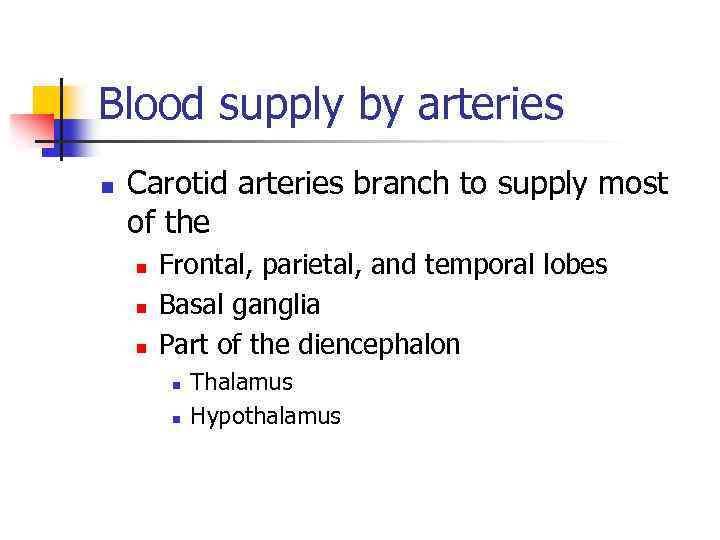 Blood supply by arteries

- Carotid arteries branch to supply most of the
  - Frontal, parietal, and temporal lobes
  - Basal ganglia
  - Part of the diencephalon
    - Thalamus
    - Hypothalamus